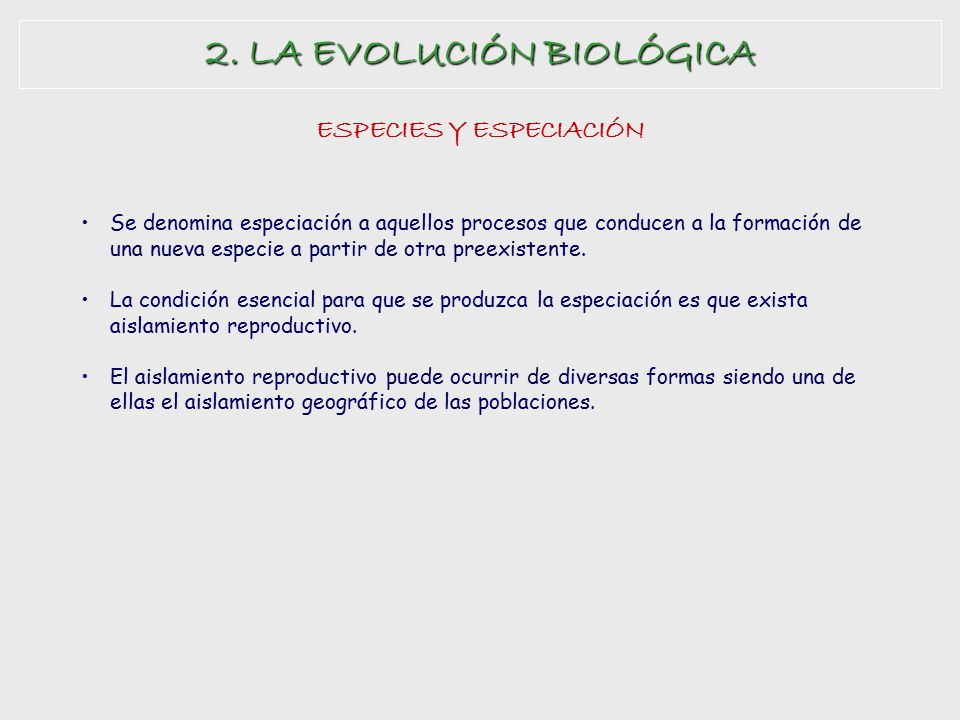 2. LA EVOLUCIÓN BIOLÓGICA

ESPECIES Y ESPECIACIÓN

• Se denomina especiación a aquellos procesos que conducen a la formación de una nueva especie a partir de otra preexistente.

• La condición esencial para que se produzca la especiación es que exista aislamiento reproductivo.

• El aislamiento reproductivo puede ocurrir de diversas formas siendo una de ellas el aislamiento geográfico de las poblaciones.